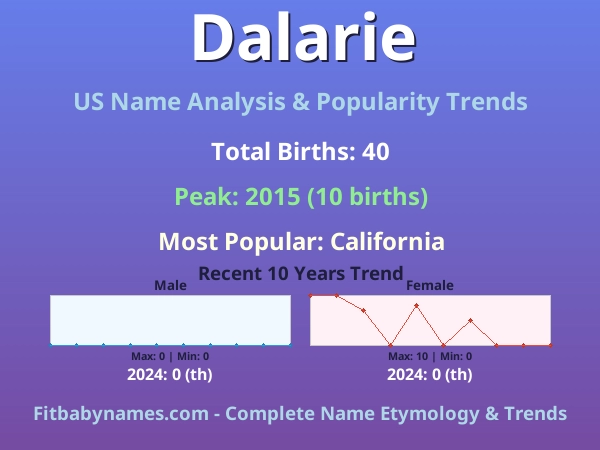 Dalarie

US Name Analysis & Popularity Trends

Total Births: 40

Peak: 2015 (10 births)

Most Popular: California

Recent 10 Years Trend

Male

Max: 0 | Min: 0

2024: 0 (th)

Female

Max: 10 | Min: 0

2024: 0 (th)

Fitbabynames.com - Complete Name Etymology & Trends